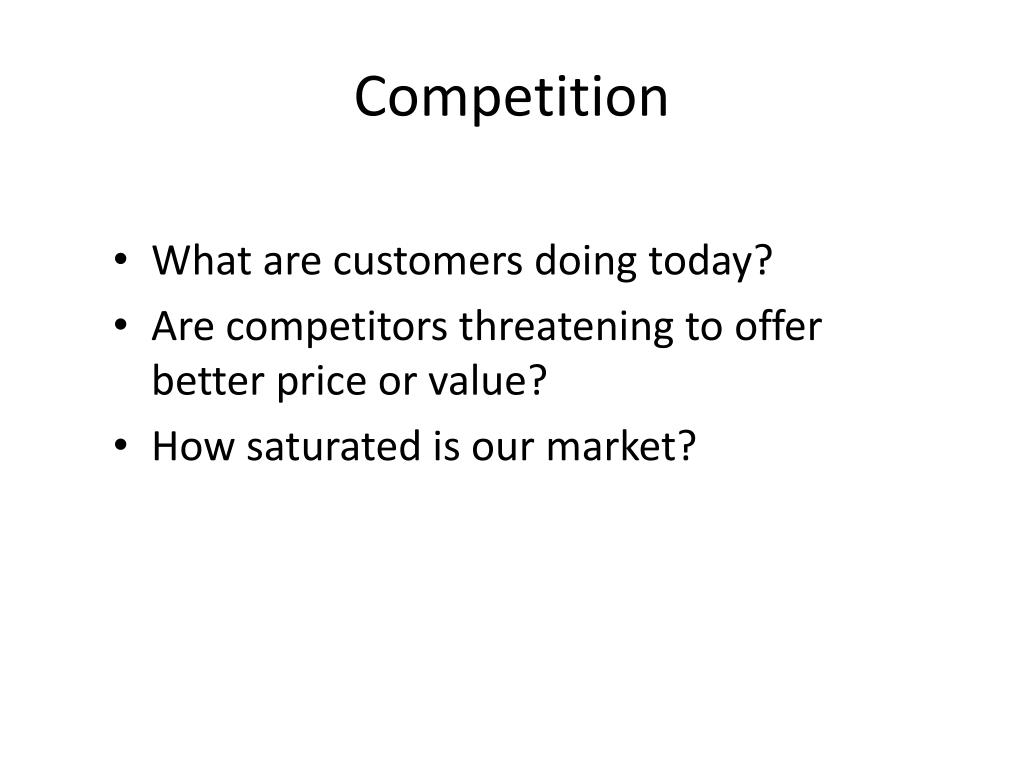 Competition

• What are customers doing today?
• Are competitors threatening to offer better price or value?
• How saturated is our market?